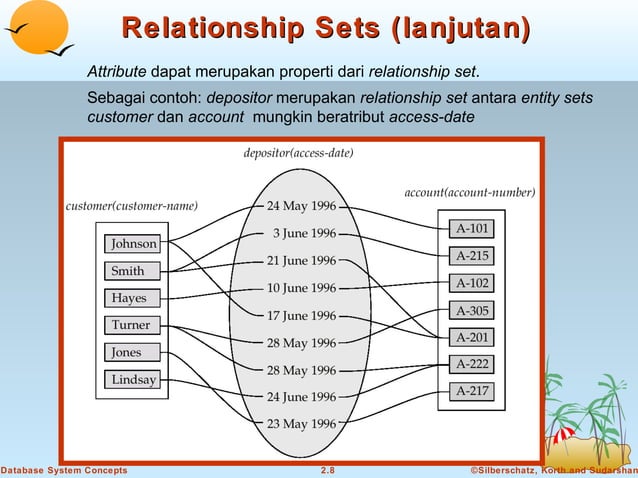 Relationship Sets (lanjutan)

Attribute dapat merupakan properti dari relationship set.

Sebagai contoh: depositor merupakan relationship set antara entity sets customer dan account mungkin beratribut access-date

depositor(access-date)

customer(customer-name)

account(account-number)

Johnson
Smith
Hayes
Turner
Jones
Lindsay

24 May 1996
3 June 1996
21 June 1996
10 June 1996
17 June 1996
28 May 1996
28 May 1996
24 June 1996
23 May 1996

A-101
A-215
A-102
A-305
A-201
A-222
A-217

Database System Concepts 2.8 ©Silberschatz, Korth and Sudarshan